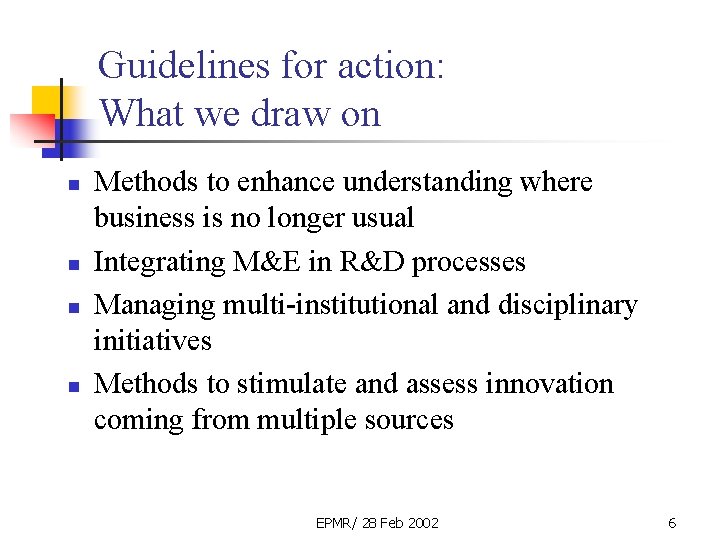 Guidelines for action:
What we draw on

- Methods to enhance understanding where business is no longer usual
- Integrating M&E in R&D processes
- Managing multi-institutional and disciplinary initiatives
- Methods to stimulate and assess innovation coming from multiple sources

EPMR/ 28 Feb 2002

6